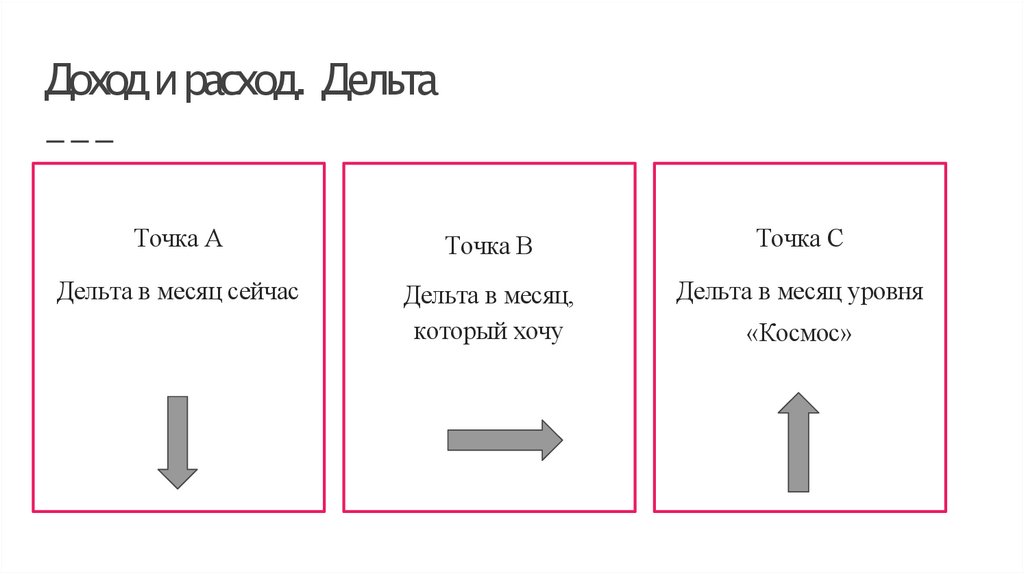 Доход и расход. Дельта

Точка А

Дельта в месяц сейчас

Точка В

Дельта в месяц, который хочу

Точка С

Дельта в месяц уровня «Космос»